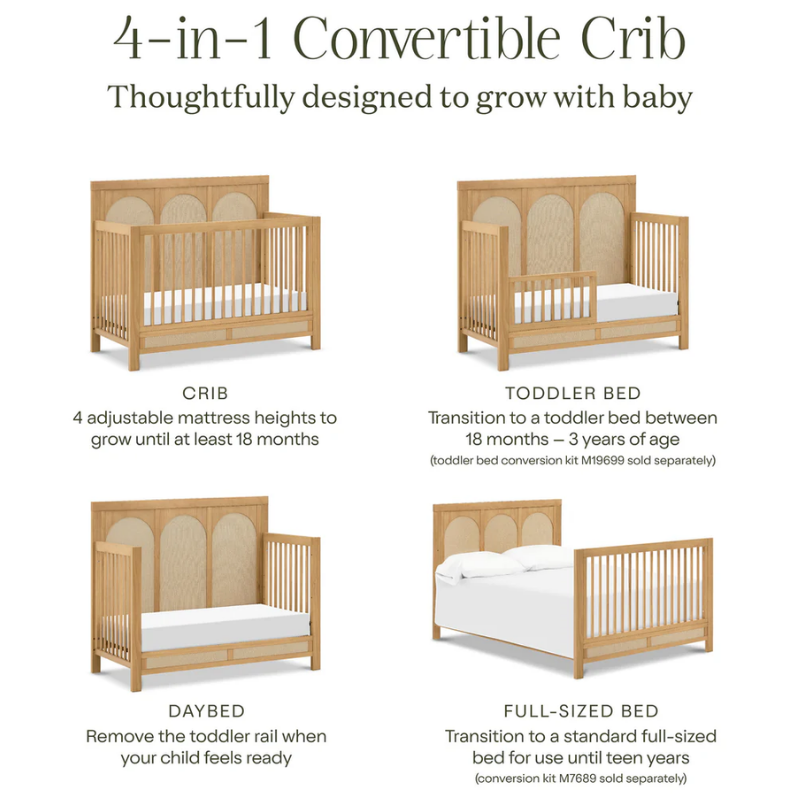 4-in-1 Convertible Crib

Thoughtfully designed to grow with baby

CRIB

4 adjustable mattress heights to grow until at least 18 months

TODDLER BED

Transition to a toddler bed between 18 months – 3 years of age

(toddler bed conversion kit M19699 sold separately)

DAYBED

Remove the toddler rail when your child feels ready

FULL-SIZED BED

Transition to a standard full-sized bed for use until teen years

(conversion kit M7689 sold separately)